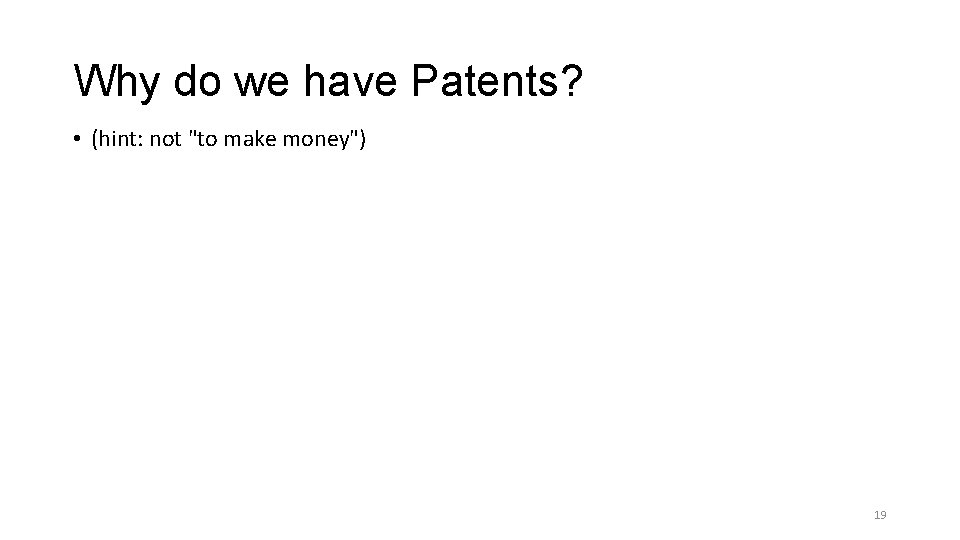 Why do we have Patents?

• (hint: not "to make money")

19